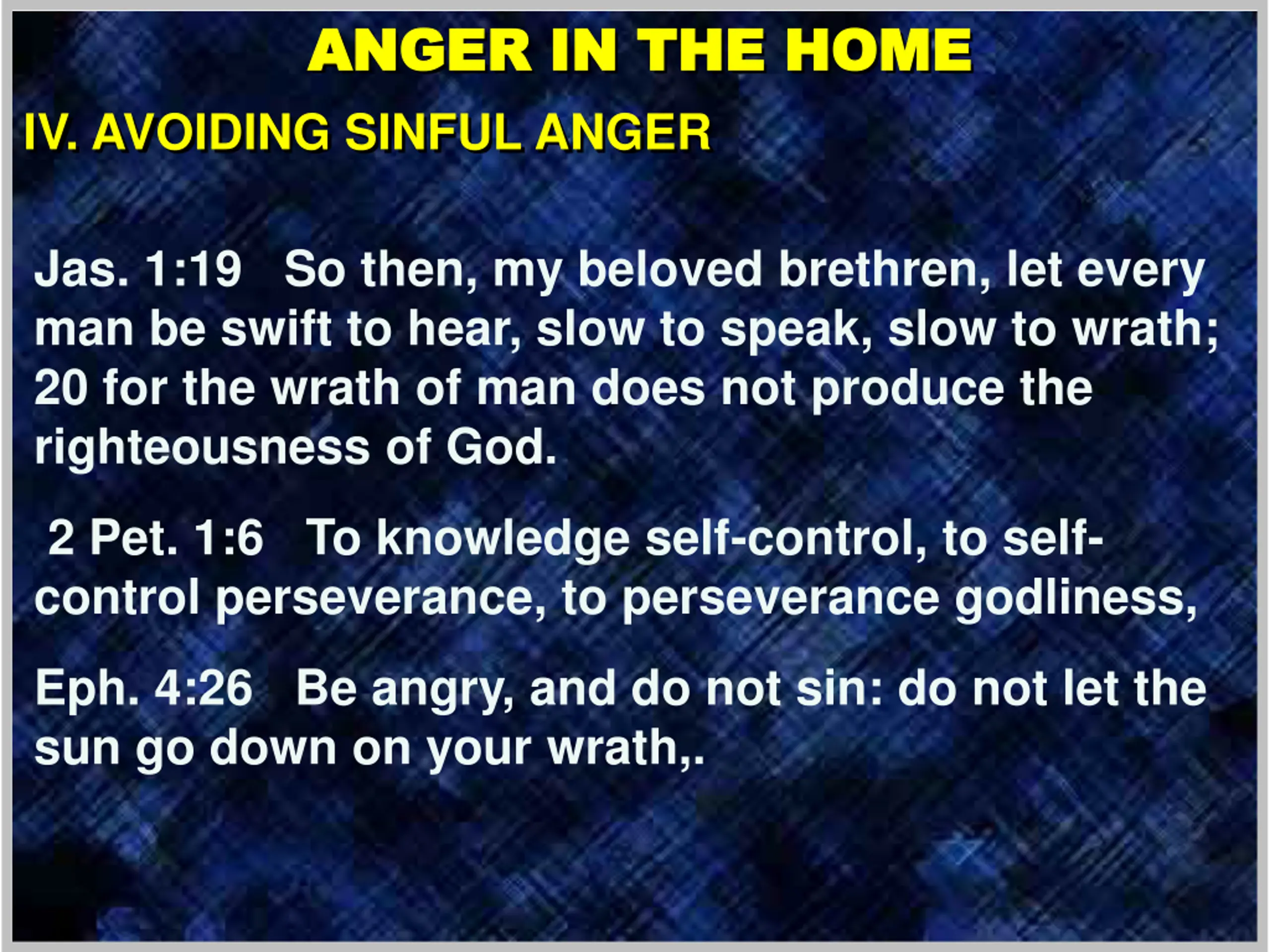 ANGER IN THE HOME

IV. AVOIDING SINFUL ANGER

Jas. 1:19 So then, my beloved brethren, let every man be swift to hear, slow to speak, slow to wrath; 20 for the wrath of man does not produce the righteousness of God.

2 Pet. 1:6 To knowledge self-control, to self-control perseverance, to perseverance godliness,

Eph. 4:26 Be angry, and do not sin: do not let the sun go down on your wrath,.